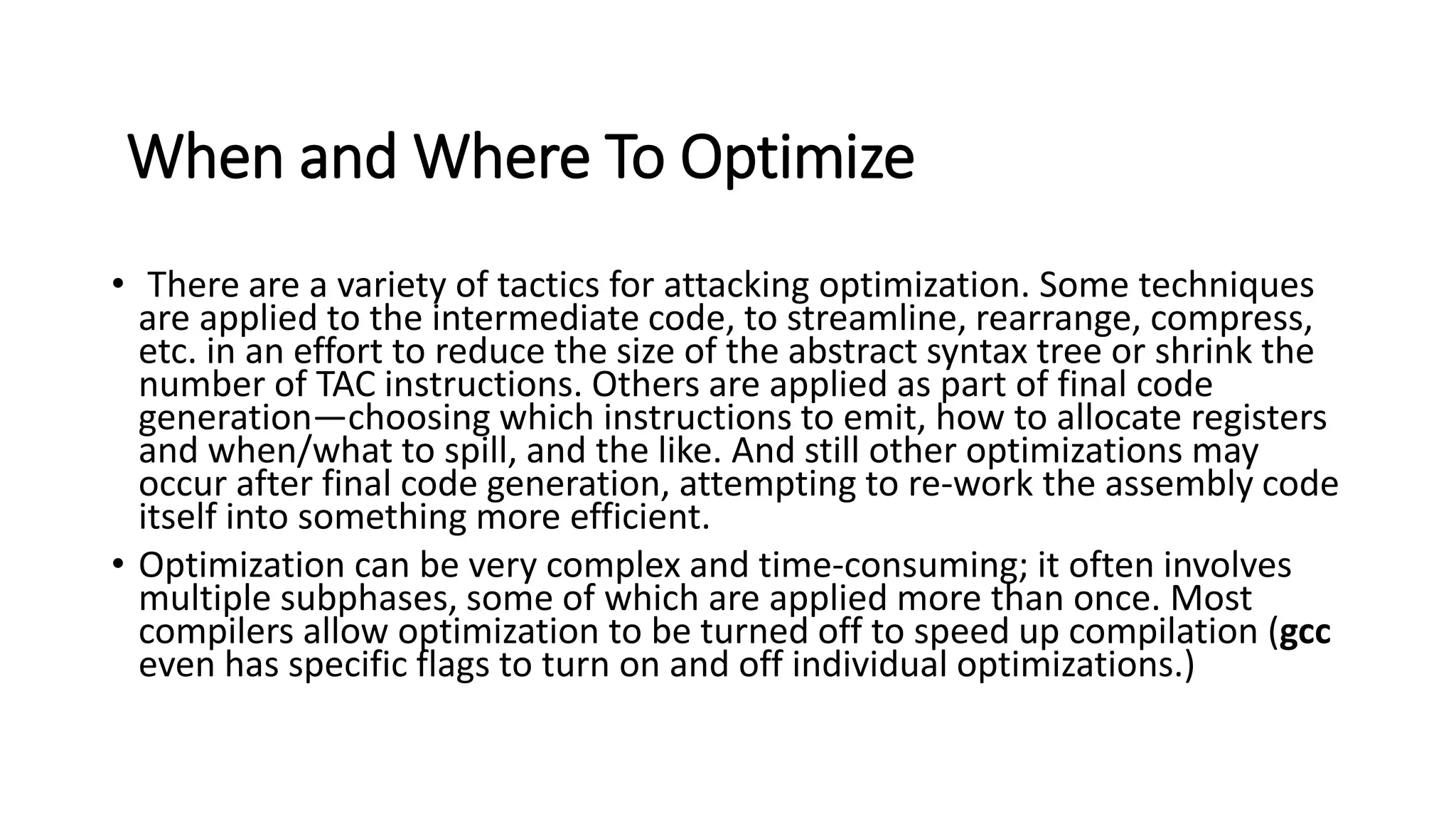 When and Where To Optimize

• There are a variety of tactics for attacking optimization. Some techniques are applied to the intermediate code, to streamline, rearrange, compress, etc. in an effort to reduce the size of the abstract syntax tree or shrink the number of TAC instructions. Others are applied as part of final code generation—choosing which instructions to emit, how to allocate registers and when/what to spill, and the like. And still other optimizations may occur after final code generation, attempting to re-work the assembly code itself into something more efficient.

• Optimization can be very complex and time-consuming; it often involves multiple subphases, some of which are applied more than once. Most compilers allow optimization to be turned off to speed up compilation (gcc even has specific flags to turn on and off individual optimizations.)